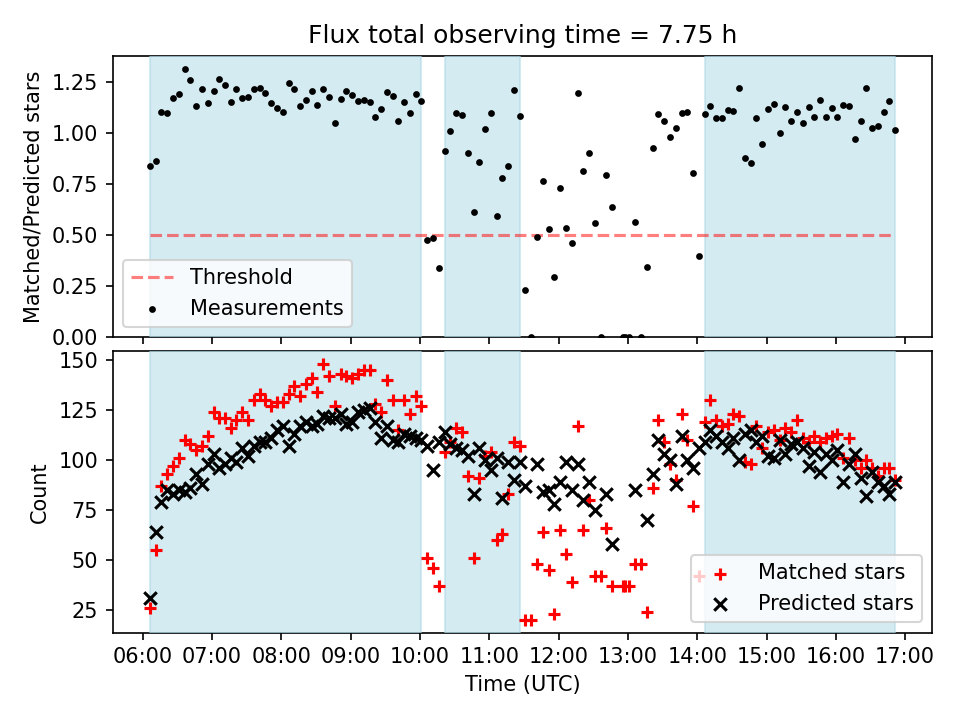 Flux total observing time = 7.75 h

Matched/Predicted stars

1.25
1.00
0.75
0.50
0.25
0.00

Threshold
Measurements

Count

150
125
100
75
50
25

Matched stars
Predicted stars

06:00 07:00 08:00 09:00 10:00 11:00 12:00 13:00 14:00 15:00 16:00 17:00

Time (UTC)